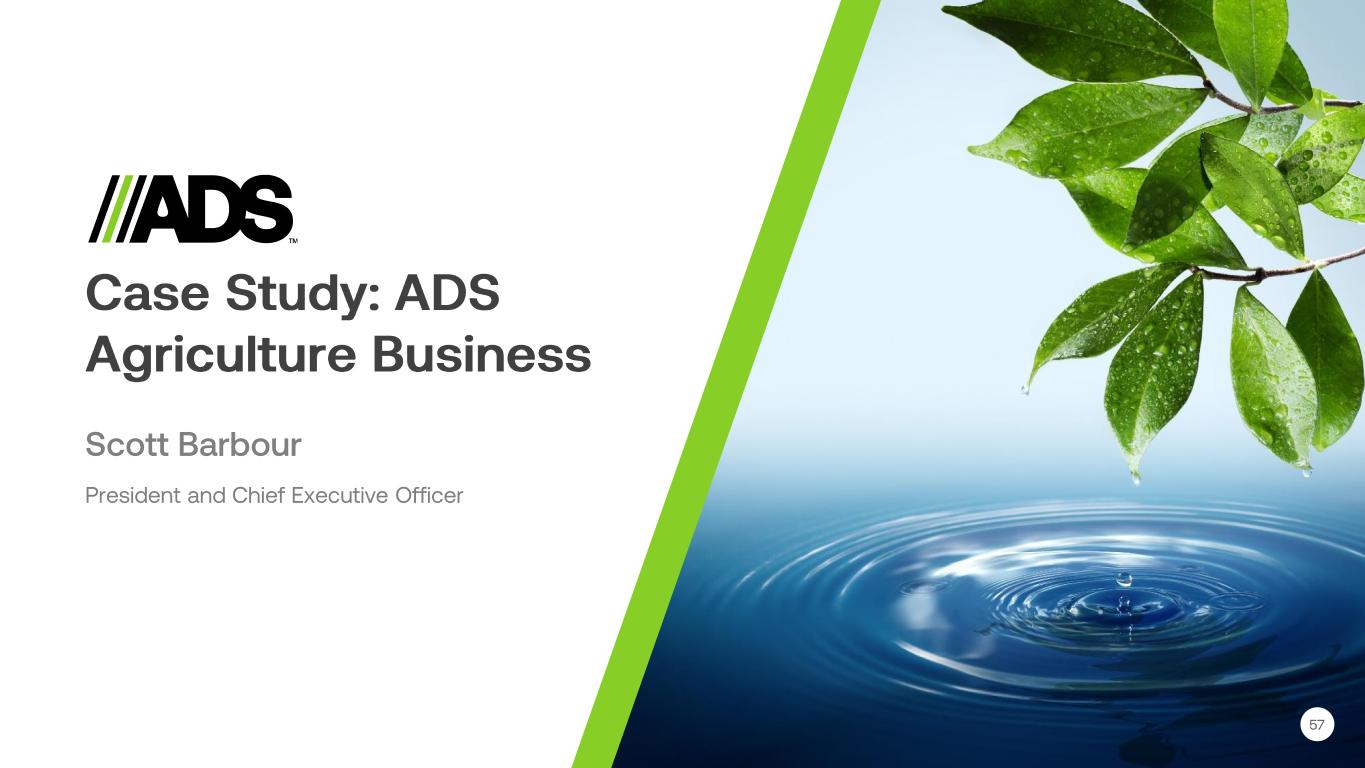 ADS™

Case Study: ADS Agriculture Business

Scott Barbour

President and Chief Executive Officer

57